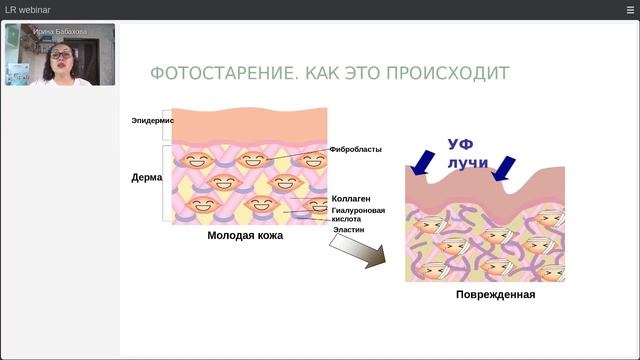 LR webinar

Ирина Бабахова

ФОТОСТАРЕНИЕ. КАК ЭТО ПРОИСХОДИТ

Эпидермис

Дерма

Фибробласты

Коллаген

Гиалуроновая кислота

Эластин

Молодая кожа

УФ лучи

Поврежденная